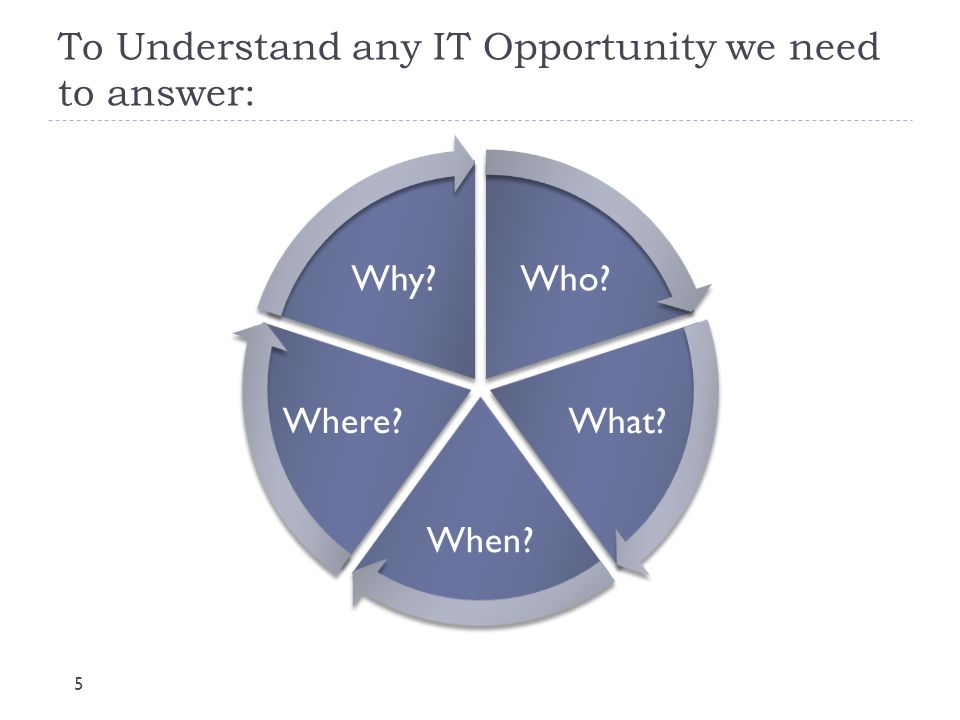 To Understand any IT Opportunity we need to answer:

Why?

Who?

What?

When?

Where?

5